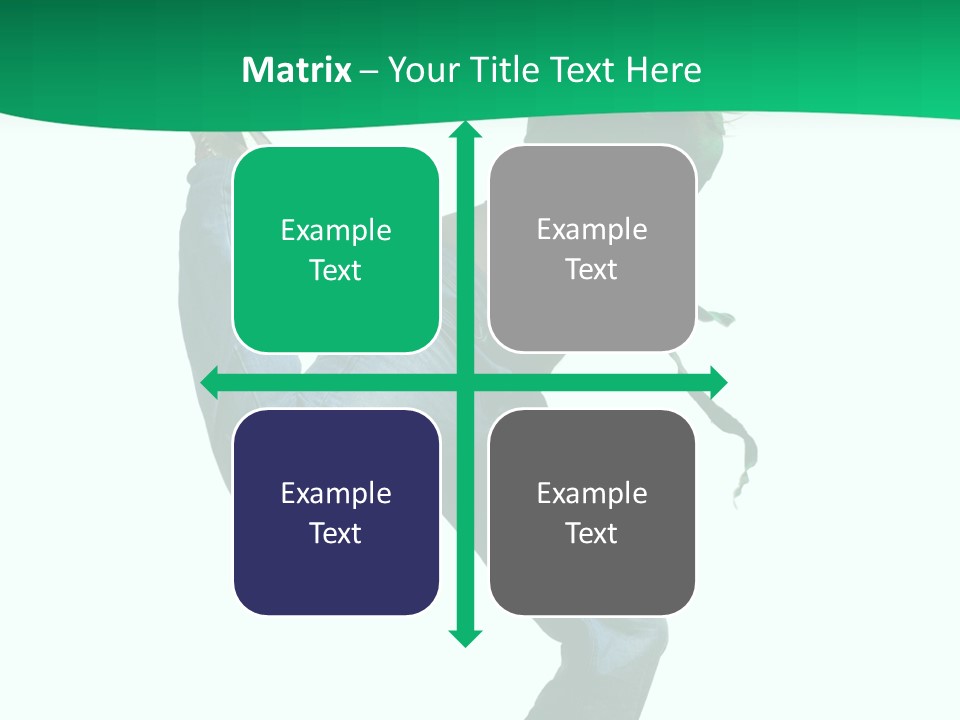 Matrix – Your Title Text Here

Example Text

Example Text

Example Text

Example Text